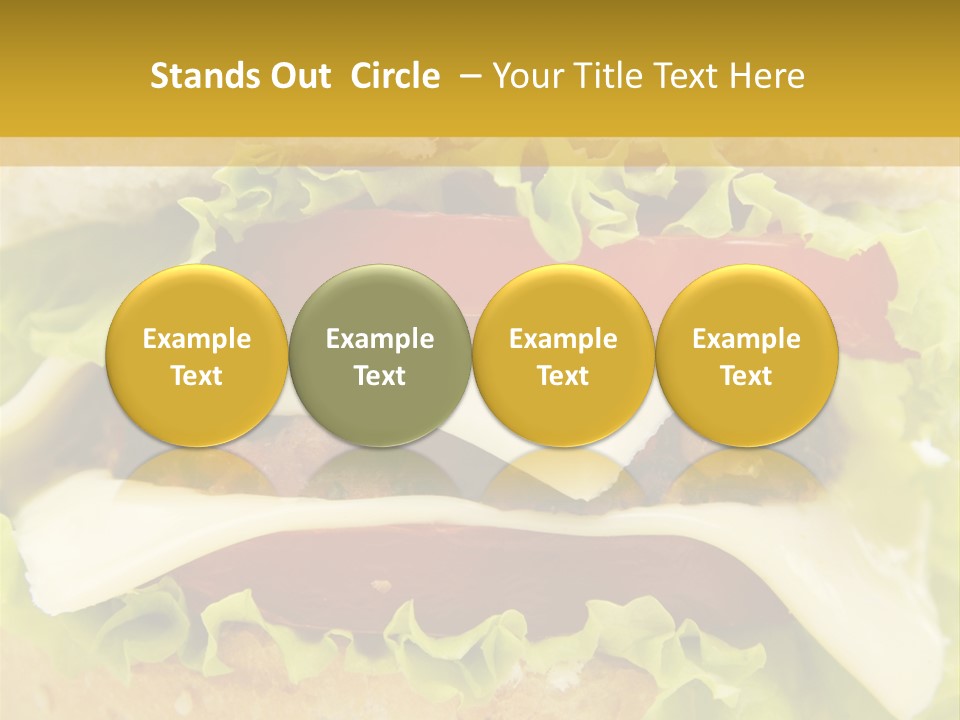 Stands Out Circle – Your Title Text Here

Example Text

Example Text

Example Text

Example Text